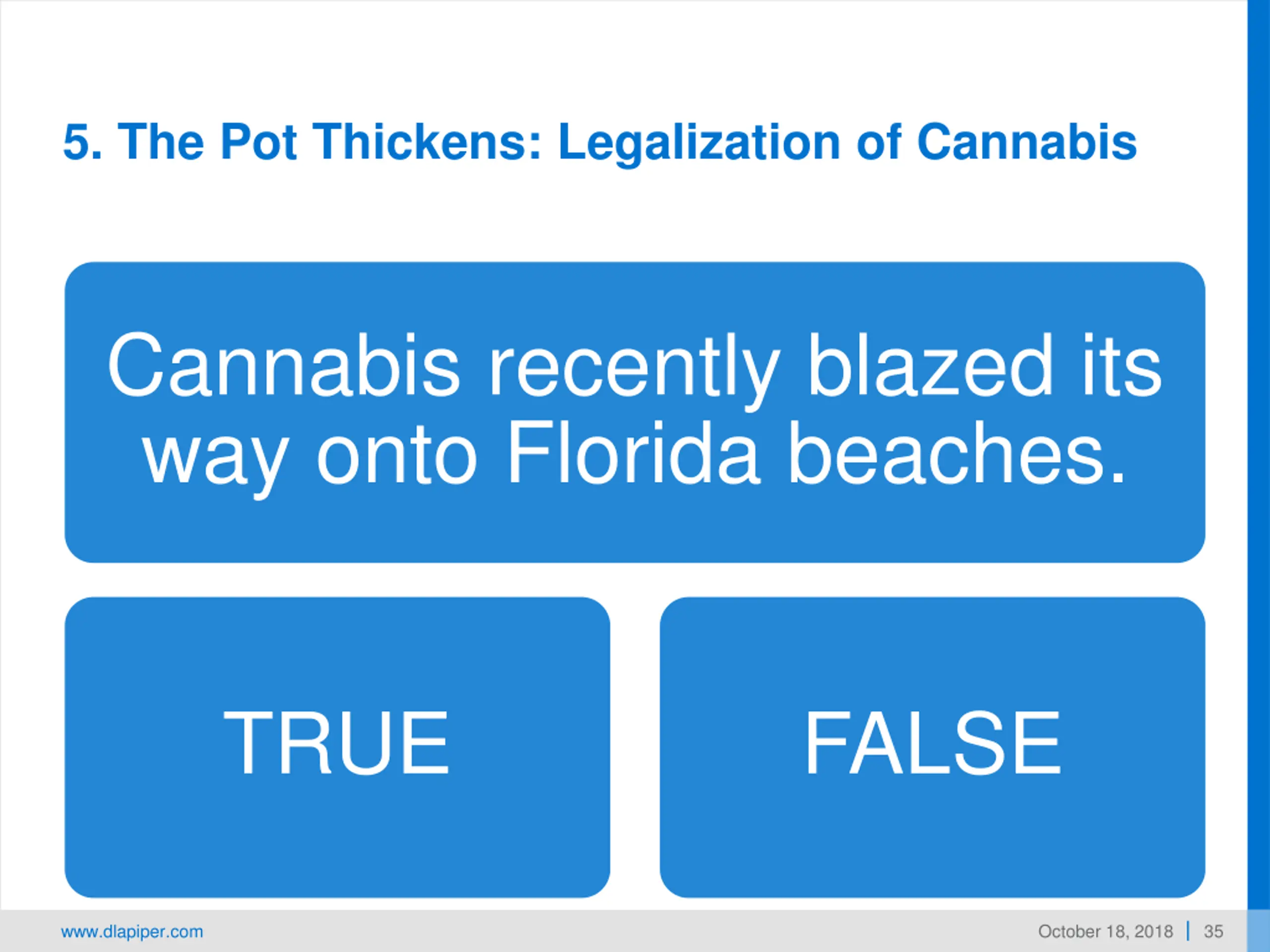 5. The Pot Thickens: Legalization of Cannabis

Cannabis recently blazed its way onto Florida beaches.

TRUE

FALSE

www.dlapiper.com

October 18, 2018 | 35